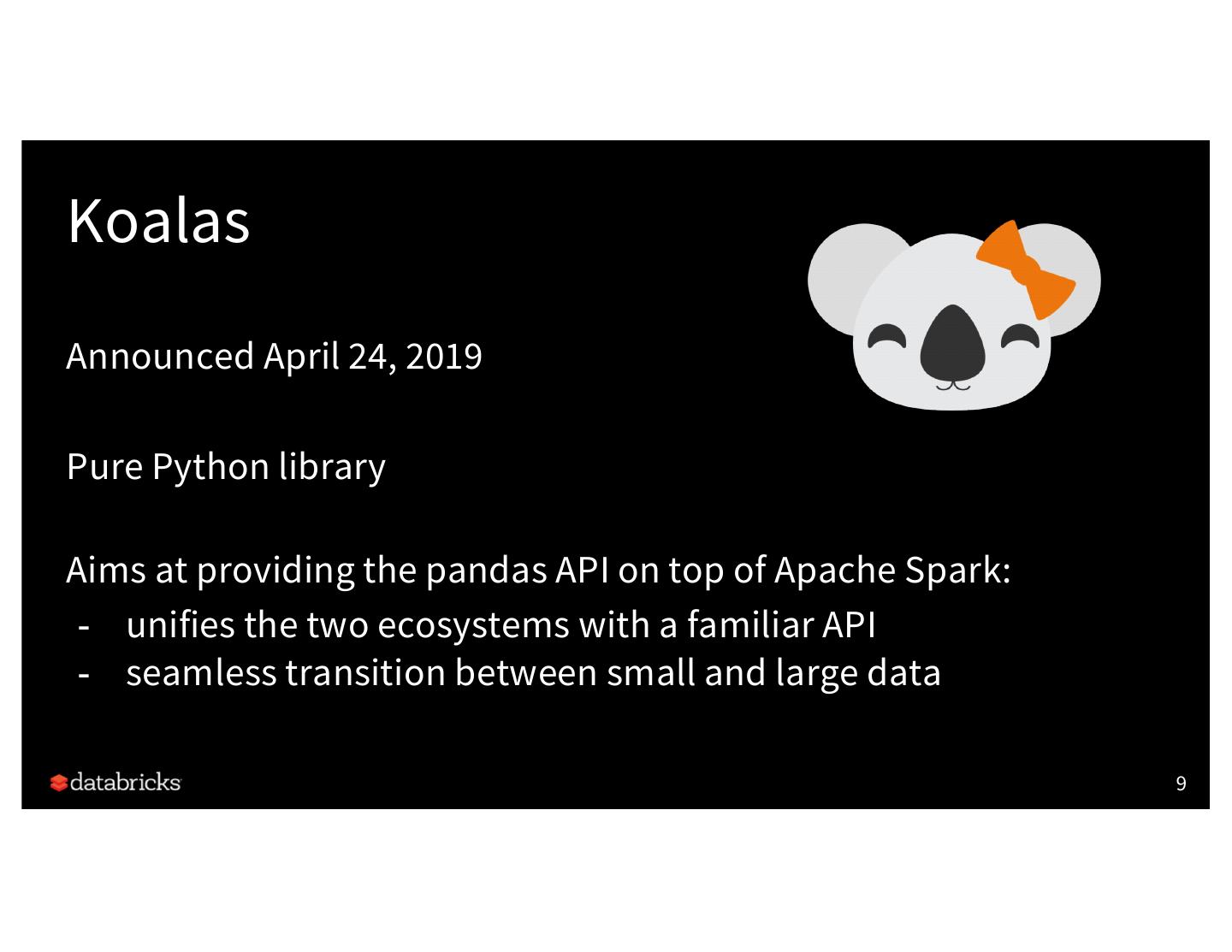 Koalas

Announced April 24, 2019

Pure Python library

Aims at providing the pandas API on top of Apache Spark:
- unifies the two ecosystems with a familiar API
- seamless transition between small and large data

databricks

9